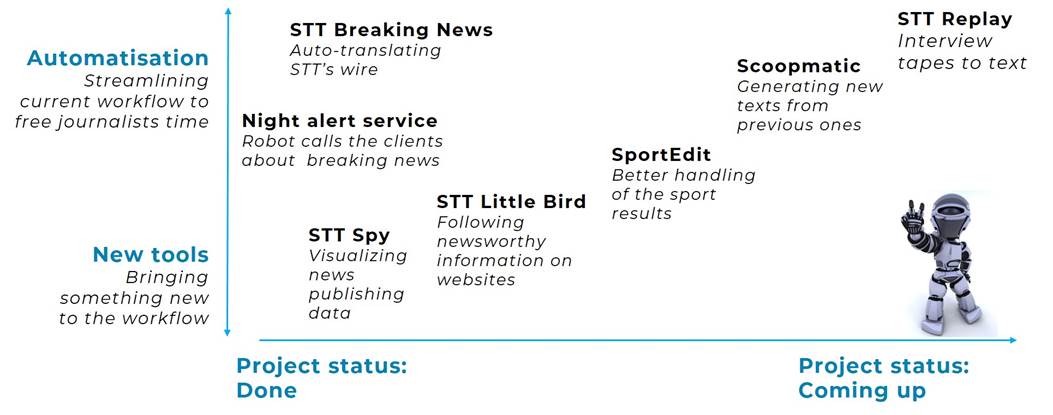 Automatisation
Streamlining current workflow to free journalists time

New tools
Bringing something new to the workflow

STT Breaking News
Auto-translating STT's wire

Night alert service
Robot calls the clients about breaking news

STT Spy
Visualizing news publishing data

STT Little Bird
Following newsworthy information on websites

SportEdit
Better handling of the sport results

Scoopmatic
Generating new texts from previous ones

STT Replay
Interview tapes to text

Project status:
Done

Project status:
Coming up